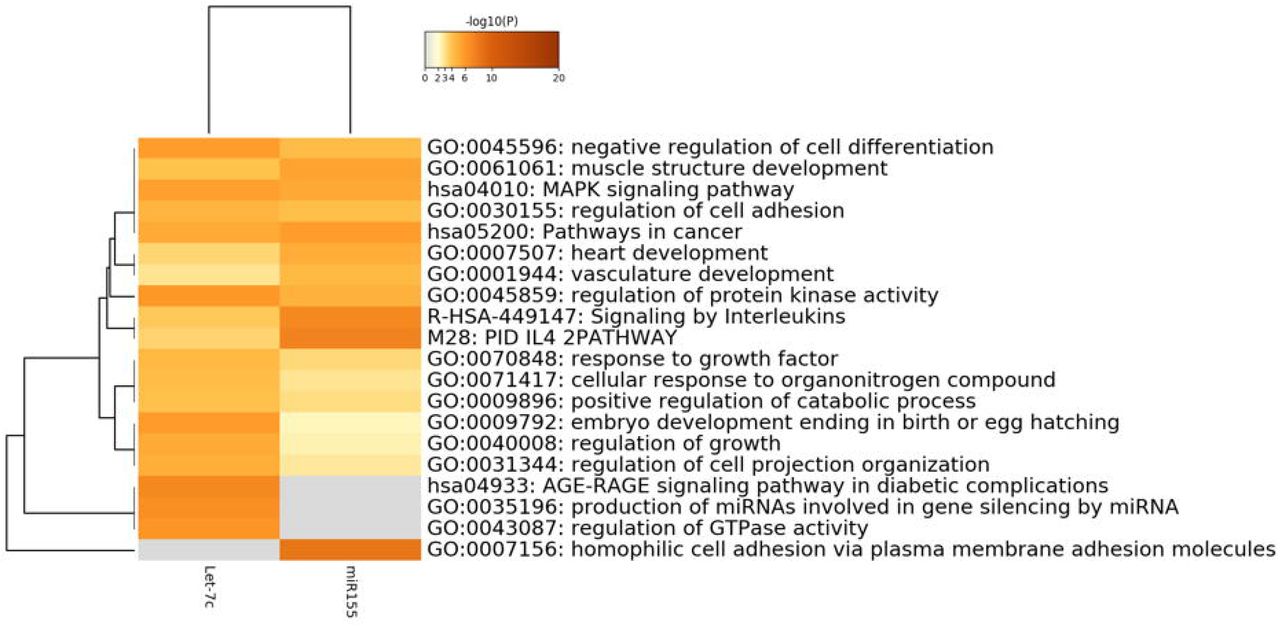 -log10(P)

0 2 3 4 6 10 20

GO:0045596: negative regulation of cell differentiation
GO:0061061: muscle structure development
hsa04010: MAPK signaling pathway
GO:0030155: regulation of cell adhesion
hsa05200: Pathways in cancer
GO:0007507: heart development
GO:0001944: vasculature development
GO:0045859: regulation of protein kinase activity
R-HSA-449147: Signaling by Interleukins
M28: PID IL4 2PATHWAY
GO:0070848: response to growth factor
GO:0071417: cellular response to organonitrogen compound
GO:0009896: positive regulation of catabolic process
GO:0009792: embryo development ending in birth or egg hatching
GO:0040008: regulation of growth
GO:0031344: regulation of cell projection organization
hsa04933: AGE-RAGE signaling pathway in diabetic complications
GO:0035196: production of miRNAs involved in gene silencing by miRNA
GO:0043087: regulation of GTPase activity
GO:0007156: homophilic cell adhesion via plasma membrane adhesion molecules

Let-7c
miR155